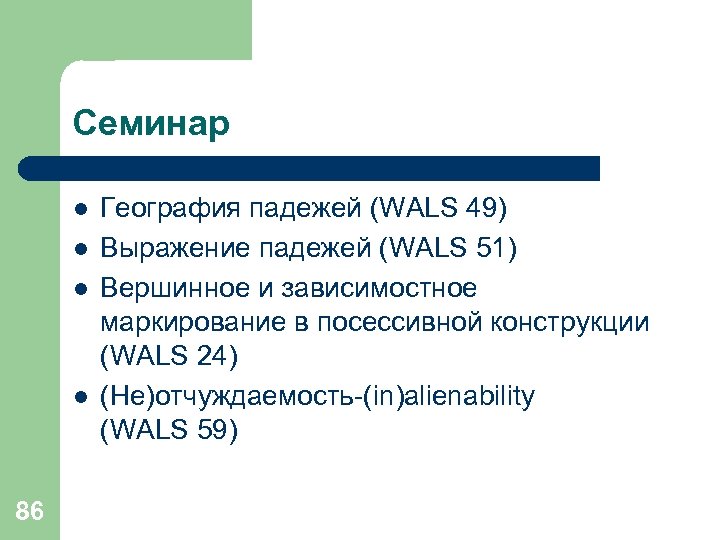 Семинар

- География падежей (WALS 49)
- Выражение падежей (WALS 51)
- Вершинное и зависимостное маркирование в посессивной конструкции (WALS 24)
- (Не)отчуждаемость-(in)alienability (WALS 59)

86